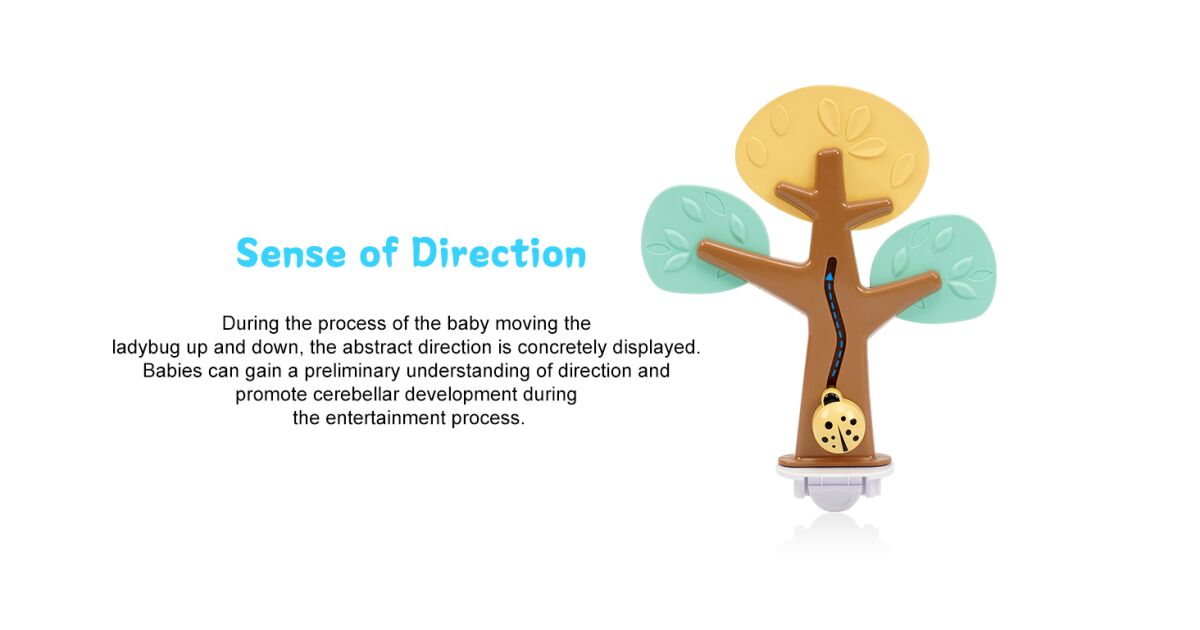 Sense of Direction

During the process of the baby moving the ladybug up and down, the abstract direction is concretely displayed. Babies can gain a preliminary understanding of direction and promote cerebellar development during the entertainment process.